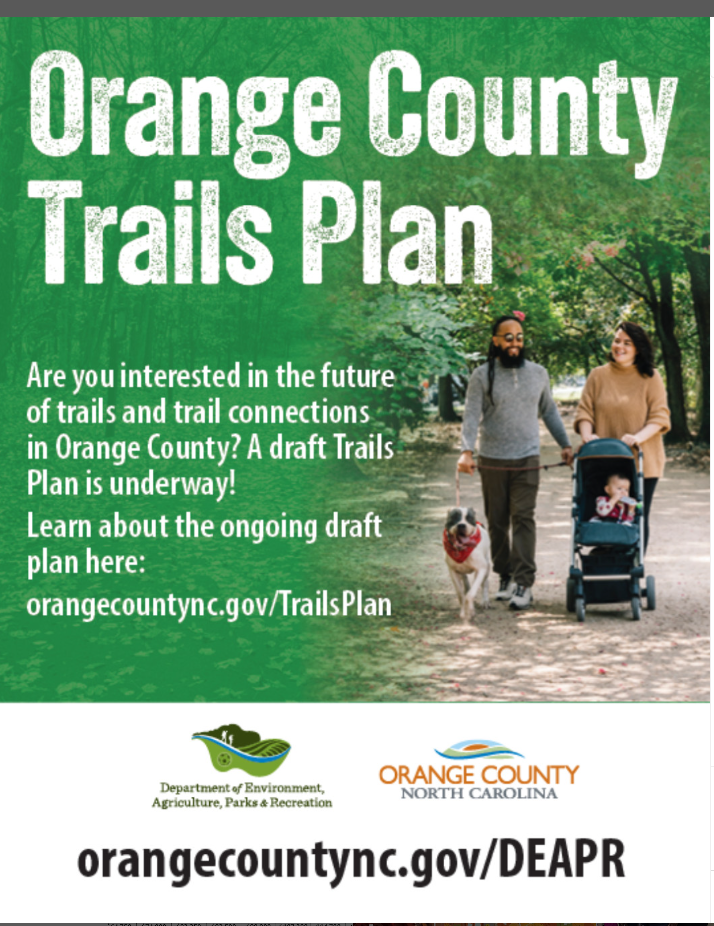 Orange County Trails Plan

Are you interested in the future of trails and trail connections in Orange County? A draft Trails Plan is underway!

Learn about the ongoing draft plan here:

orangecountync.gov/TrailsPlan

Department of Environment, Agriculture, Parks & Recreation

ORANGE COUNTY
NORTH CAROLINA

orangecountync.gov/DEAPR